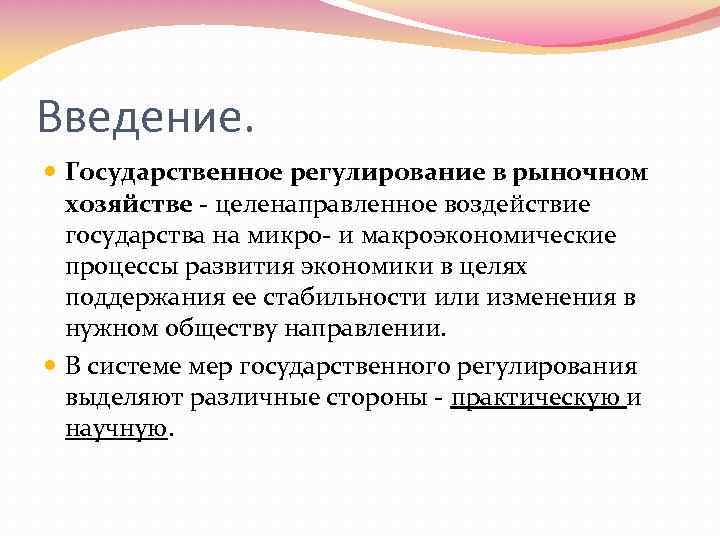 Введение.

Государственное регулирование в рыночном хозяйстве - целенаправленное воздействие государства на микро- и макроэкономические процессы развития экономики в целях поддержания ее стабильности или изменения в нужном обществу направлении.

В системе мер государственного регулирования выделяют различные стороны - практическую и научную.